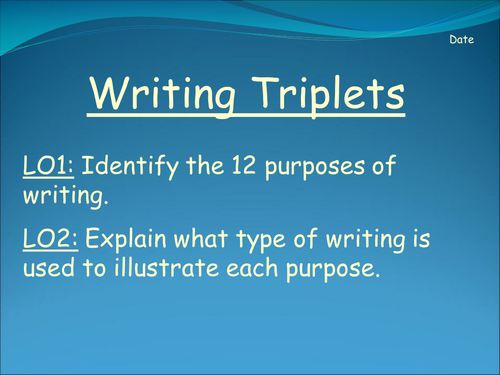 Date

Writing Triplets

LO1: Identify the 12 purposes of writing.

LO2: Explain what type of writing is used to illustrate each purpose.